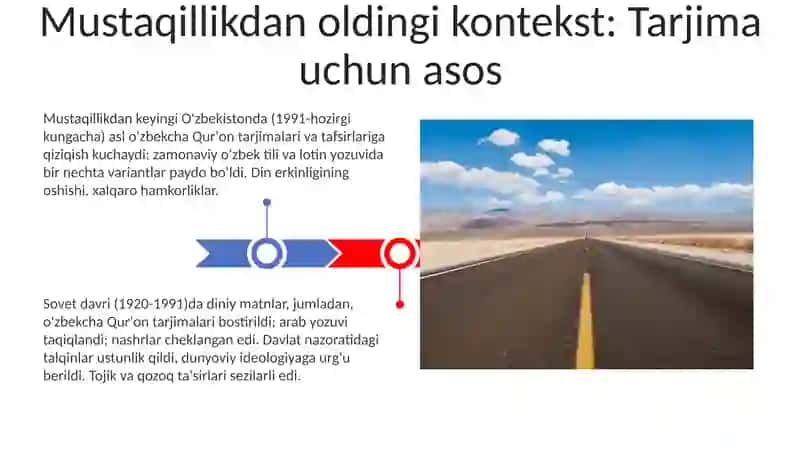 Mustaqillikdan oldingi kontekst: Tarjima uchun asos

Mustaqillikdan keyingi O'zbekistonda (1991-hozirgi kungacha) asl o'zbekcha Qur'on tarjimalari va tafsirlariga qiziqish kuchaydi; zamonaviy o'zbek tili va lotin yozuvida bir nechta variantlar paydo bo'ldi. Din erkinligining oshishi, xalqaro hamkorliklar.

Sovet davri (1920-1991)da diniy matnlar, jumladan, o'zbekcha Qur'on tarjimalari bostirildi; arab yozuvi taqiqlandi; nashrlar cheklangan edi. Davlat nazoratidagi talqinlar ustunlik qildi, dunyoviy ideologiyaga urg'u berildi. Tojik va qozoq ta'sirlari sezilarli edi.